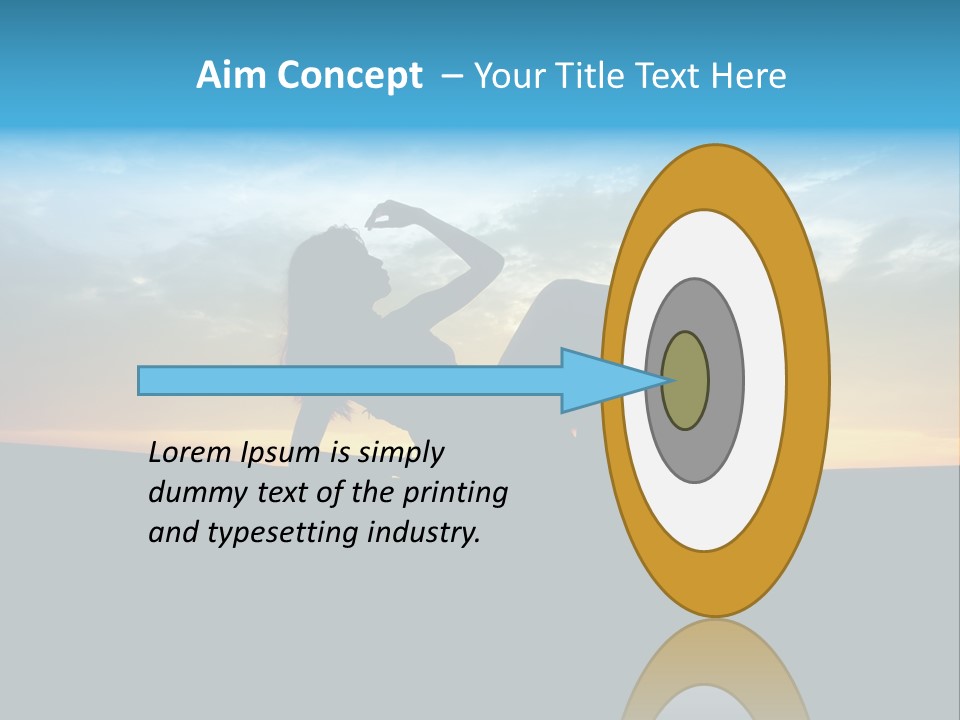 Aim Concept – Your Title Text Here

Lorem Ipsum is simply dummy text of the printing and typesetting industry.